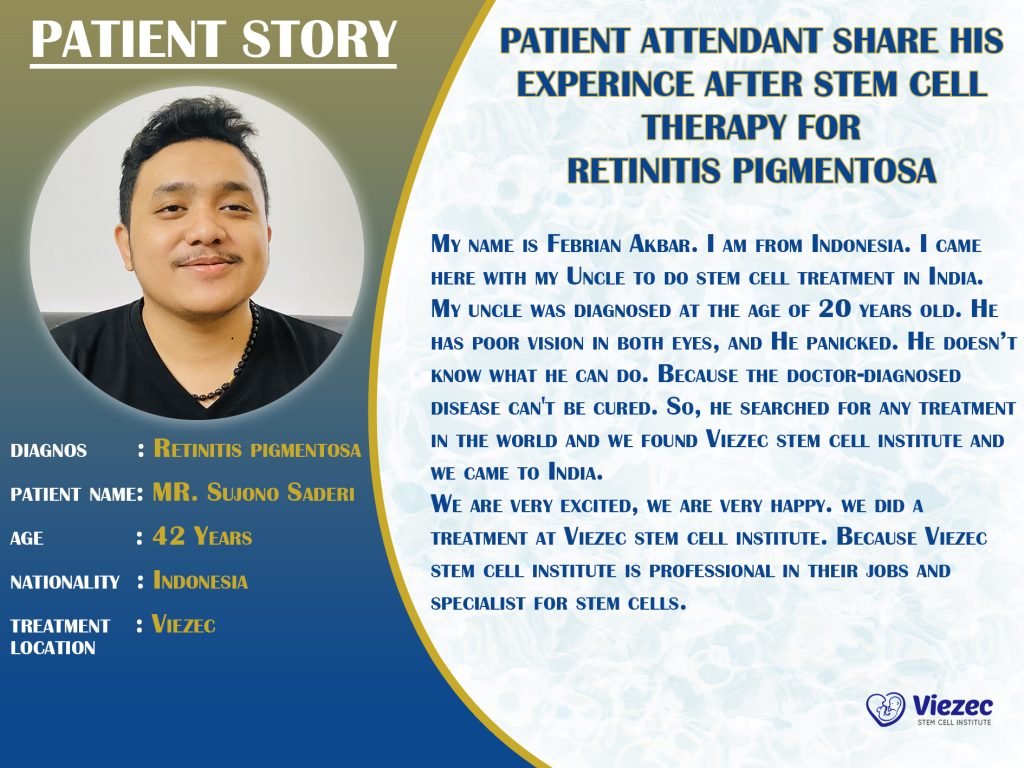 PATIENT STORY

DIAGNOS : Retinitis pigmentosa

PATIENT NAME: MR. Sujono Saderi

AGE : 42 Years

NATIONALITY : Indonesia

TREATMENT LOCATION : Viezec

PATIENT ATTENDANT SHARE HIS EXPERINCE AFTER STEM CELL THERAPY FOR RETINITIS PIGMENTOSA

My name is Febrian Akbar. I am from Indonesia. I came here with my Uncle to do stem cell treatment in India. My uncle was diagnosed at the age of 20 years old. He has poor vision in both eyes, and He panicked. He doesn't know what he can do. Because the doctor-diagnosed disease can't be cured. So, he searched for any treatment in the world and we found Viezec stem cell institute and we came to India.
We are very excited, we are very happy. we did a treatment at Viezec stem cell institute. Because Viezec stem cell institute is professional in their jobs and specialist for stem cells.

Viezec
STEM CELL INSTITUTE